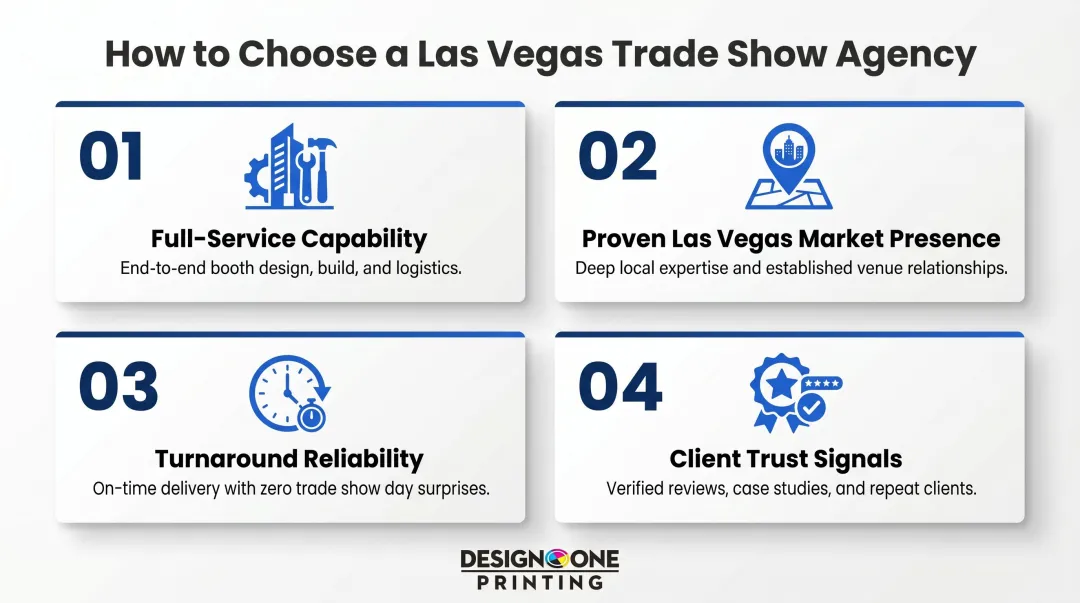 How to Choose a Las Vegas Trade Show Agency

01

Full-Service Capability

End-to-end booth design, build, and logistics.

02

Proven Las Vegas Market Presence

Deep local expertise and established venue relationships.

03

Turnaround Reliability

On-time delivery with zero trade show day surprises.

04

Client Trust Signals

Verified reviews, case studies, and repeat clients.

DESIGN ONE
PRINTING